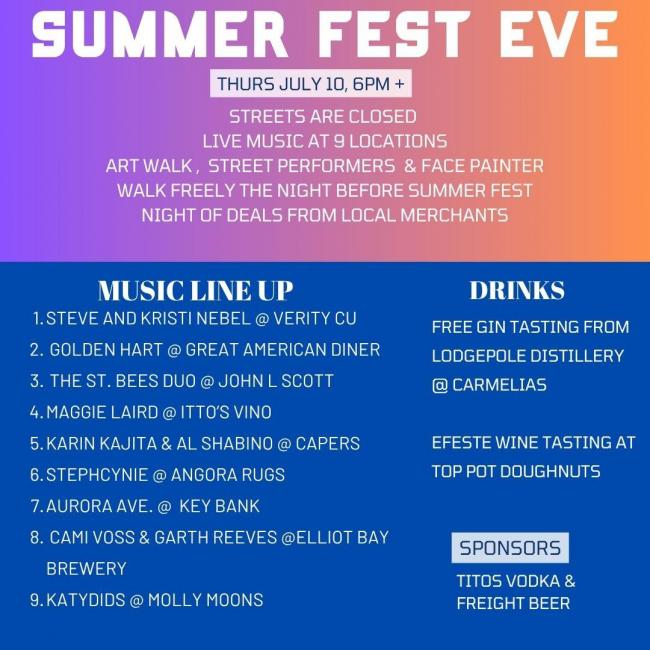 SUMMER FEST EVE

THURS JULY 10, 6PM +

STREETS ARE CLOSED
LIVE MUSIC AT 9 LOCATIONS
ART WALK , STREET PERFORMERS & FACE PAINTER
WALK FREELY THE NIGHT BEFORE SUMMER FEST
NIGHT OF DEALS FROM LOCAL MERCHANTS

MUSIC LINE UP

1. STEVE AND KRISTI NEBEL @ VERITY CU
2. GOLDEN HART @ GREAT AMERICAN DINER
3. THE ST. BEES DUO @ JOHN L SCOTT
4. MAGGIE LAIRD @ ITTO'S VINO
5. KARIN KAJITA & AL SHABINO @ CAPERS
6. STEPHCYNIE @ ANGORA RUGS
7. AURORA AVE. @ KEY BANK
8. CAMI VOSS & GARTH REEVES @ELLIOT BAY BREWERY
9. KATYDIDS @ MOLLY MOONS

DRINKS

FREE GIN TASTING FROM LODGEPOLE DISTILLERY @ CARMELIAS

EFESTE WINE TASTING AT TOP POT DOUGHNUTS

SPONSORS

TITOS VODKA & FREIGHT BEER